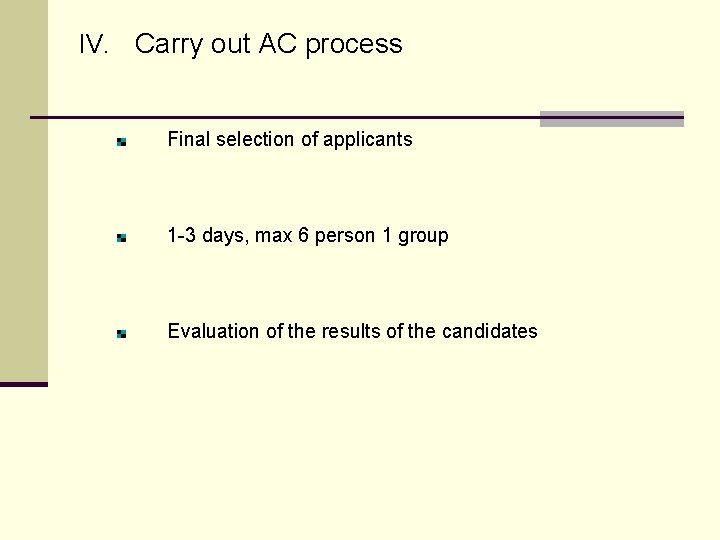 IV. Carry out AC process

- Final selection of applicants

- 1-3 days, max 6 person 1 group

- Evaluation of the results of the candidates